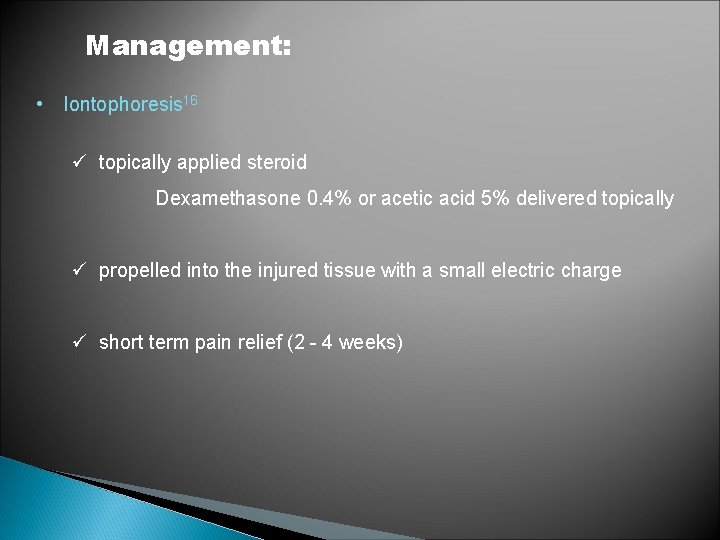 Management:

• Iontophoresis$^{16}$

✓ topically applied steroid

Dexamethasone 0.4% or acetic acid 5% delivered topically

✓ propelled into the injured tissue with a small electric charge

✓ short term pain relief (2 - 4 weeks)